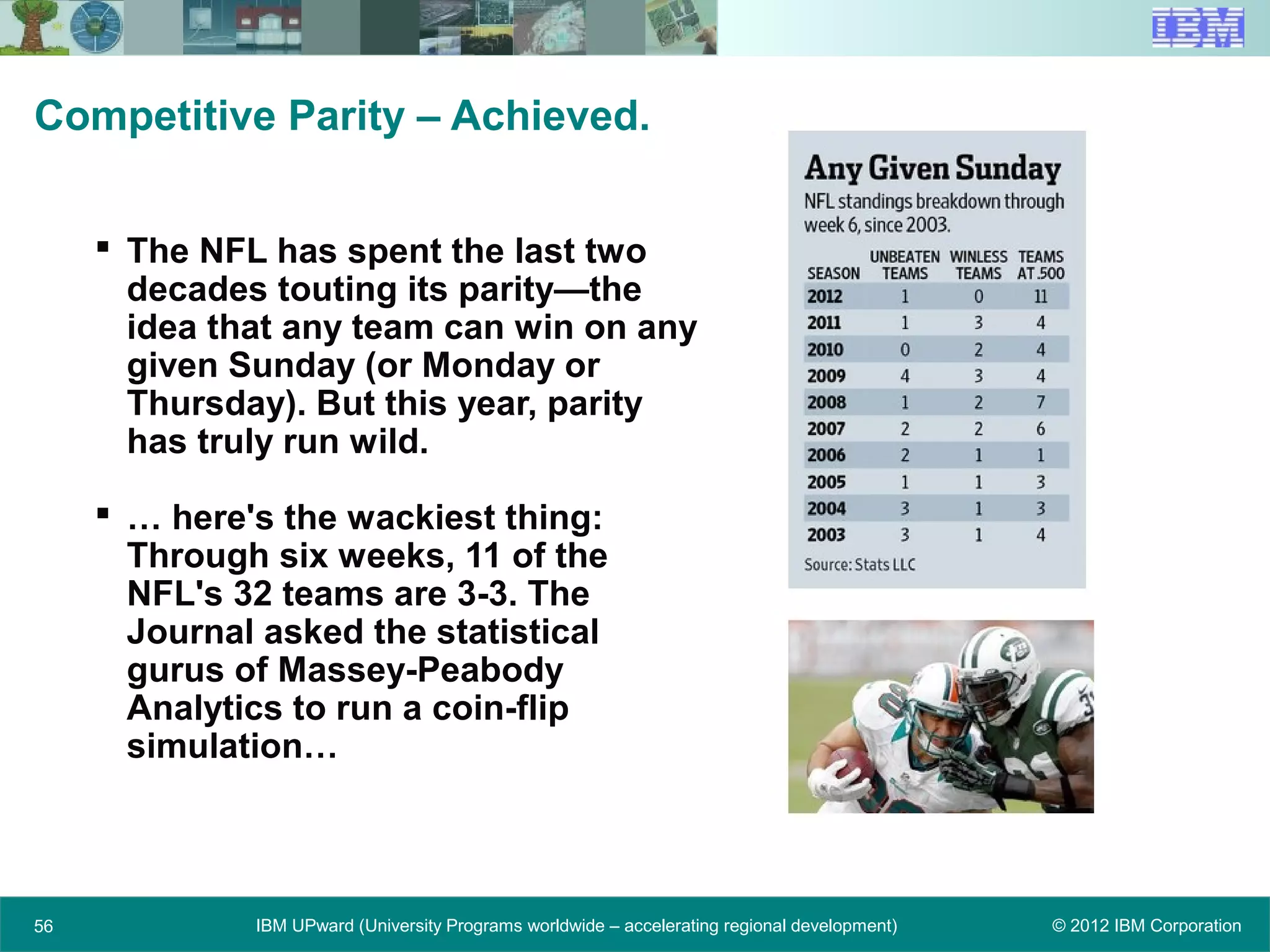 IBM

Competitive Parity – Achieved.

▪ The NFL has spent the last two decades touting its parity—the idea that any team can win on any given Sunday (or Monday or Thursday). But this year, parity has truly run wild.

▪ … here's the wackiest thing: Through six weeks, 11 of the NFL's 32 teams are 3-3. The Journal asked the statistical gurus of Massey-Peabody Analytics to run a coin-flip simulation…

Any Given Sunday
NFL standings breakdown through week 6, since 2003.

| SEASON | UNBEATEN TEAMS | WINLESS TEAMS | TEAMS AT .500 |
|---|---|---|---|
| 2012 | 1 | 0 | 11 |
| 2011 | 1 | 3 | 4 |
| 2010 | 0 | 2 | 4 |
| 2009 | 4 | 3 | 4 |
| 2008 | 1 | 2 | 7 |
| 2007 | 2 | 2 | 6 |
| 2006 | 2 | 1 | 1 |
| 2005 | 1 | 1 | 3 |
| 2004 | 3 | 1 | 3 |
| 2003 | 3 | 1 | 4 |

Source: Stats LLC

56 IBM UPward (University Programs worldwide – accelerating regional development) © 2012 IBM Corporation